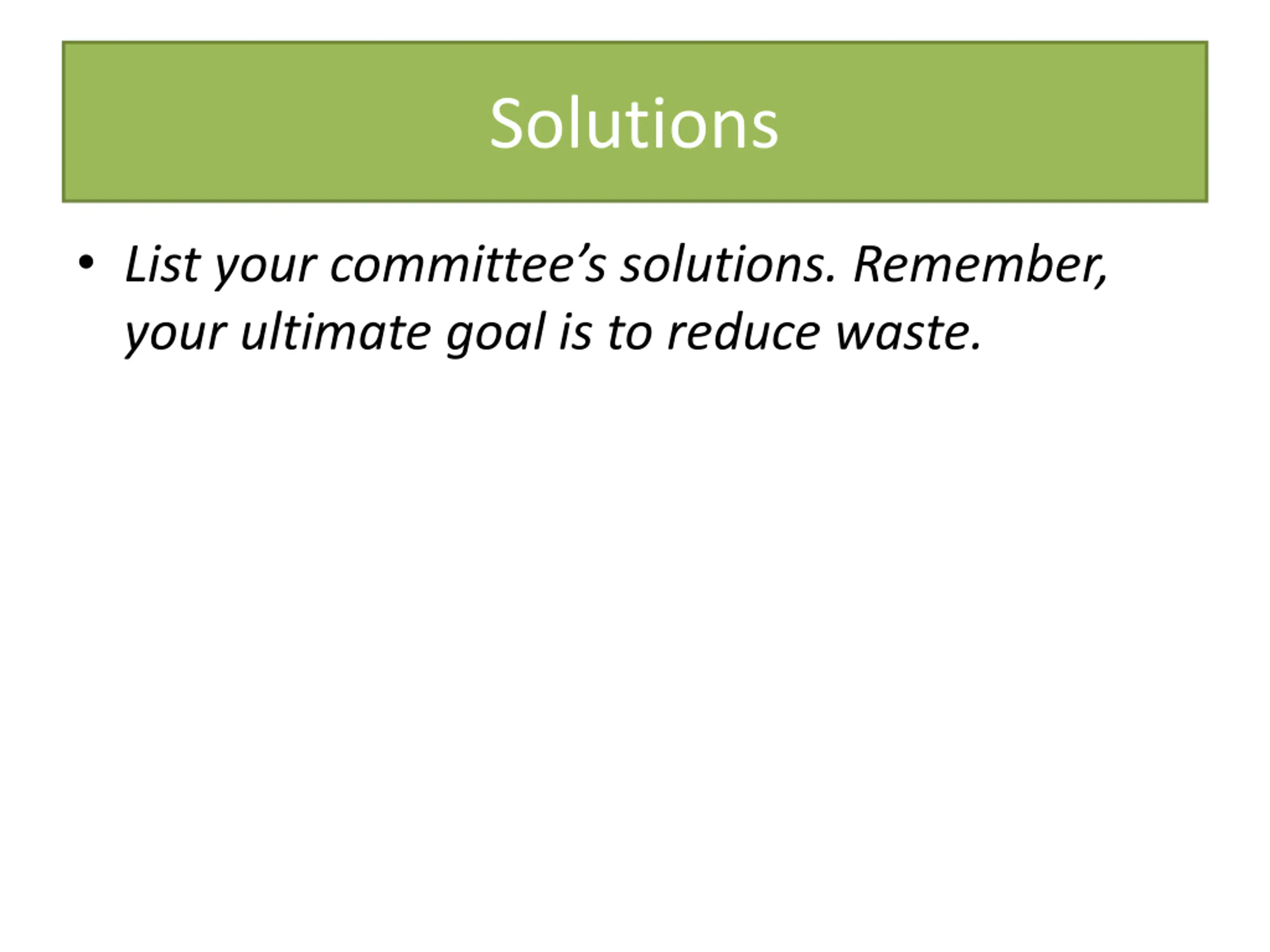 Solutions

• List your committee’s solutions. Remember, your ultimate goal is to reduce waste.